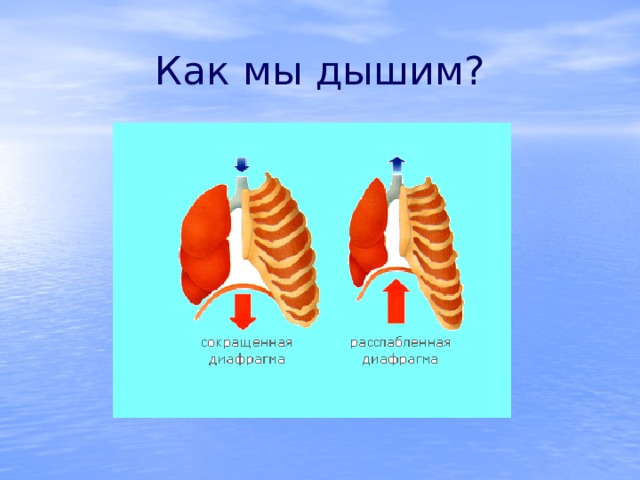 Как мы дышим?

сокращенная диафрагма

расслабленная диафрагма